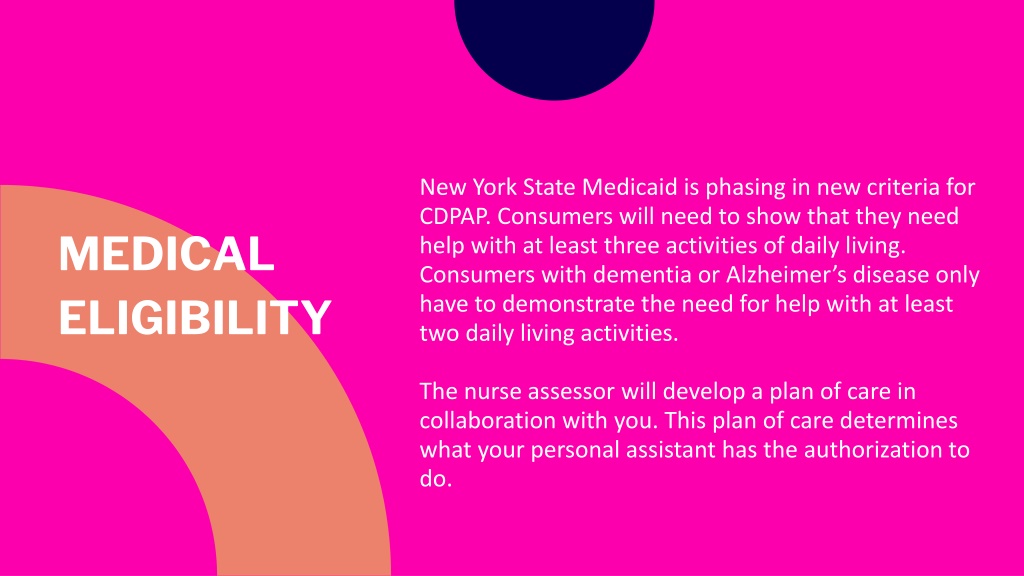 MEDICAL ELIGIBILITY

New York State Medicaid is phasing in new criteria for CDPAP. Consumers will need to show that they need help with at least three activities of daily living. Consumers with dementia or Alzheimer's disease only have to demonstrate the need for help with at least two daily living activities.

The nurse assessor will develop a plan of care in collaboration with you. This plan of care determines what your personal assistant has the authorization to do.